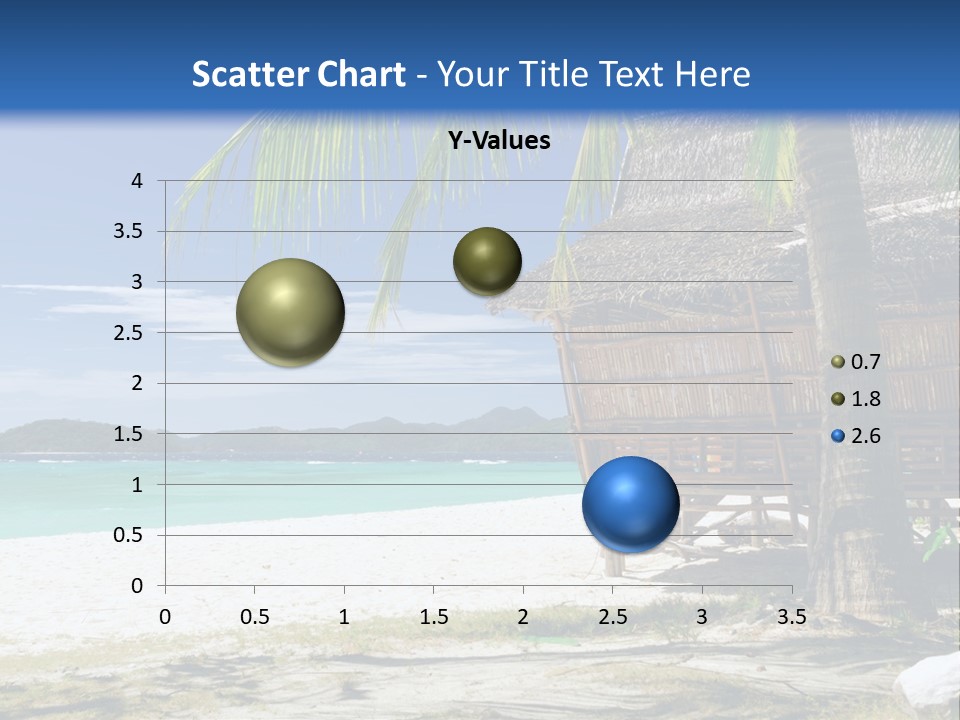 Scatter Chart - Your Title Text Here

Y-Values

4
3.5
3
2.5
2
1.5
1
0.5
0

0 0.5 1 1.5 2 2.5 3 3.5

0.7
1.8
2.6